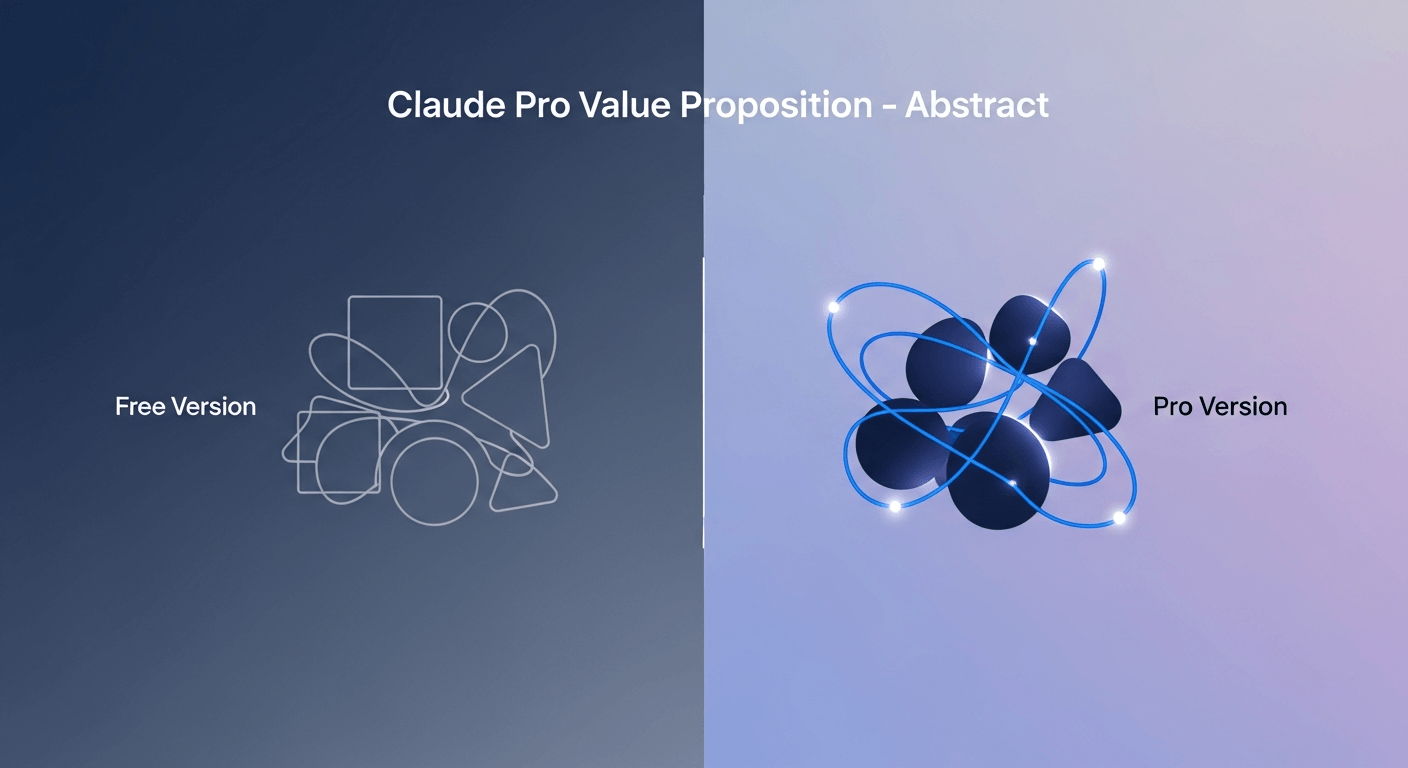 Claude Pro Value Proposition - Abstract

Free Version

Pro Version